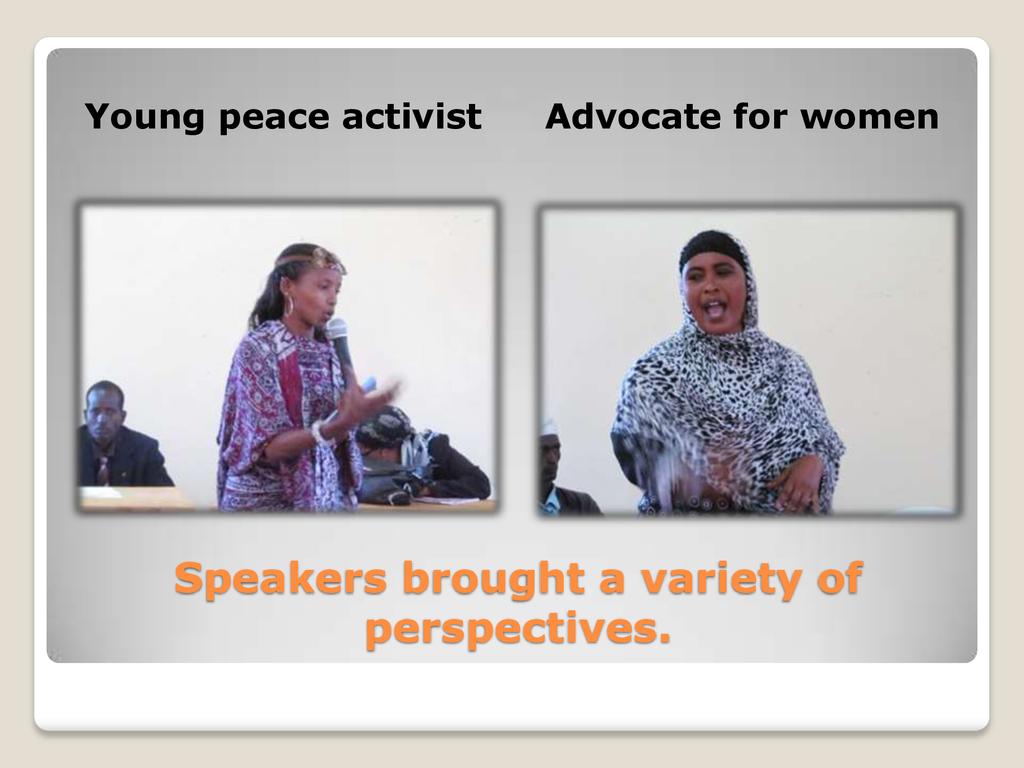 Young peace activist

Advocate for women

Speakers brought a variety of perspectives.